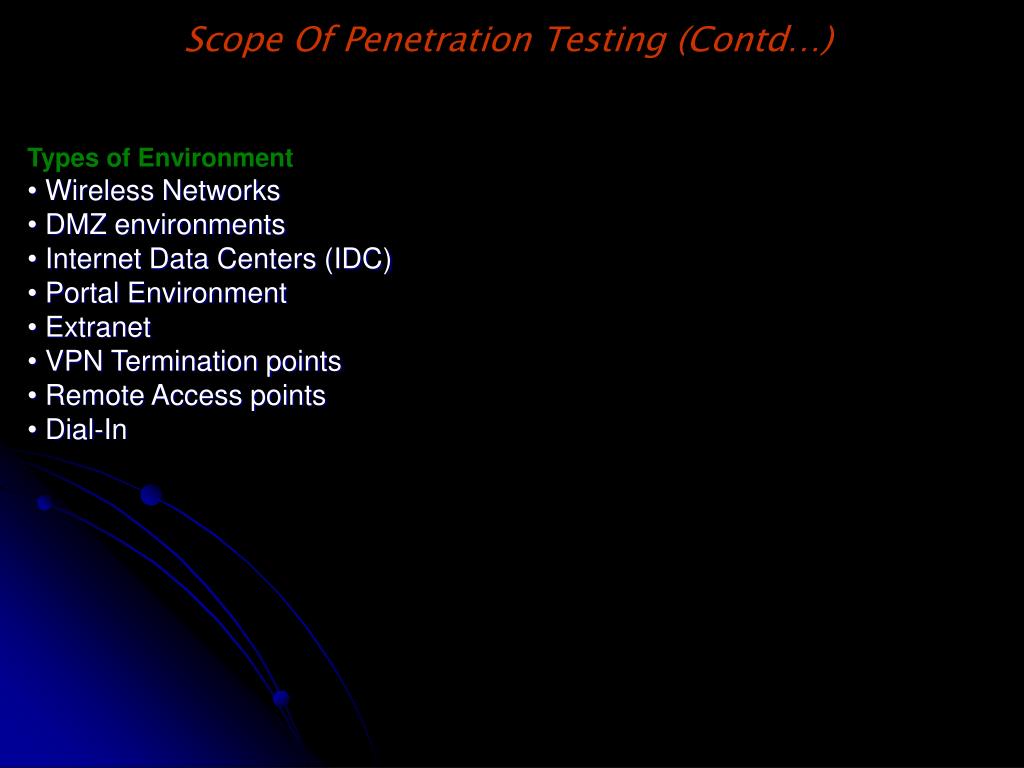 Scope Of Penetration Testing (Contd…)

Types of Environment
• Wireless Networks
• DMZ environments
• Internet Data Centers (IDC)
• Portal Environment
• Extranet
• VPN Termination points
• Remote Access points
• Dial-In